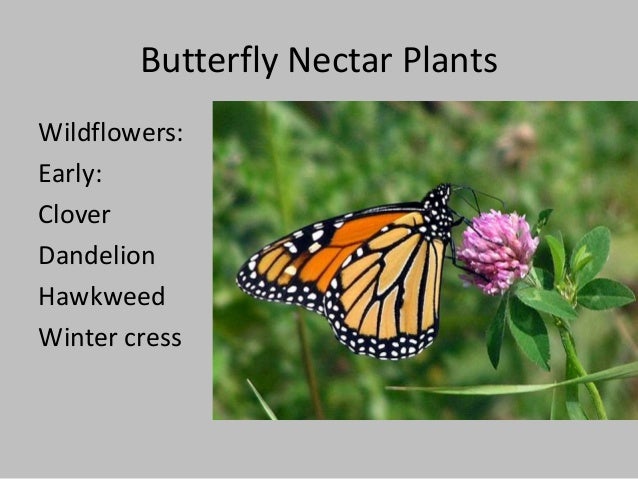 Butterfly Nectar Plants

Wildflowers:
Early:
Clover
Dandelion
Hawkweed
Winter cress